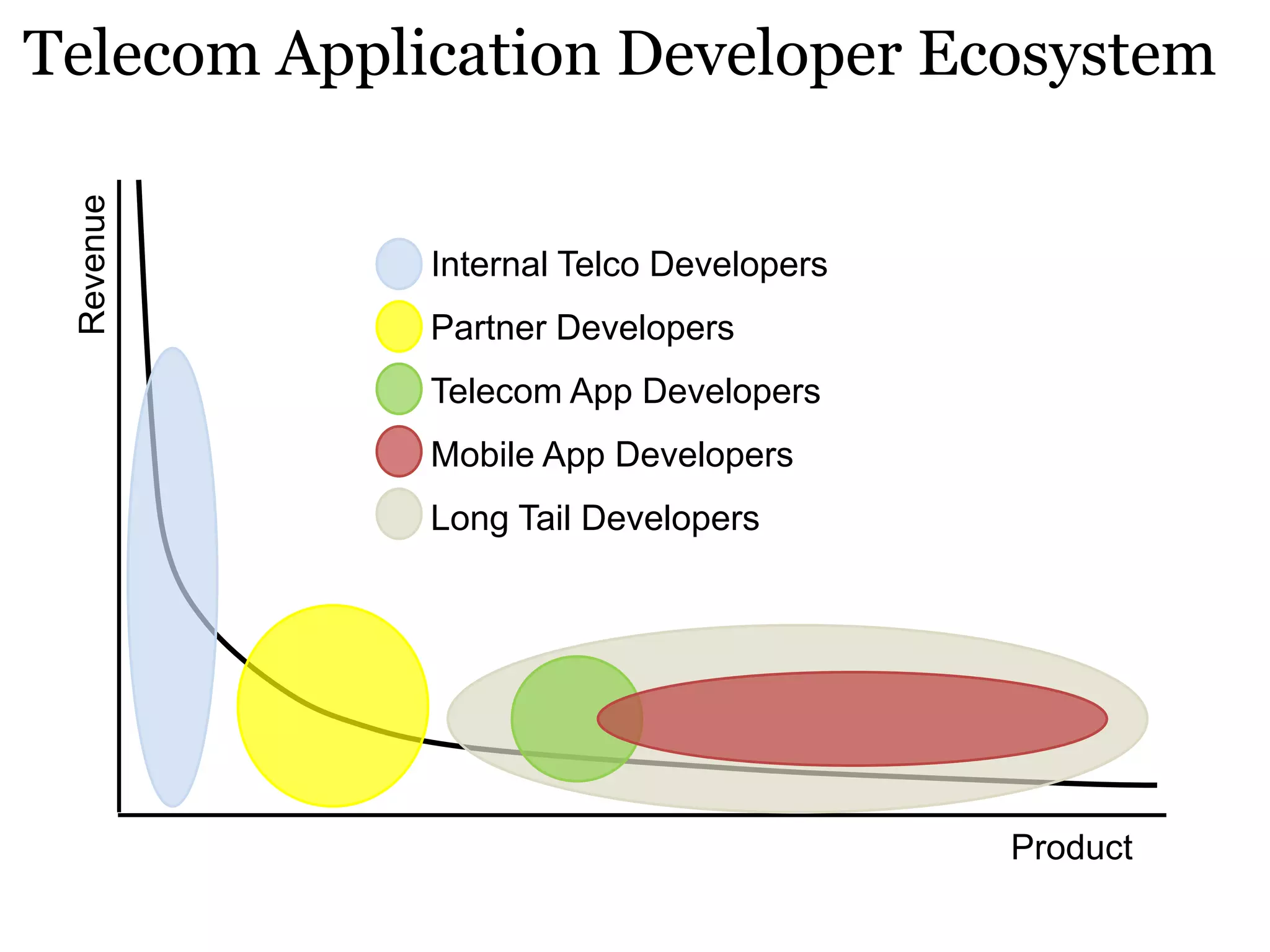 Telecom Application Developer Ecosystem

Revenue

Internal Telco Developers
Partner Developers
Telecom App Developers
Mobile App Developers
Long Tail Developers

Product